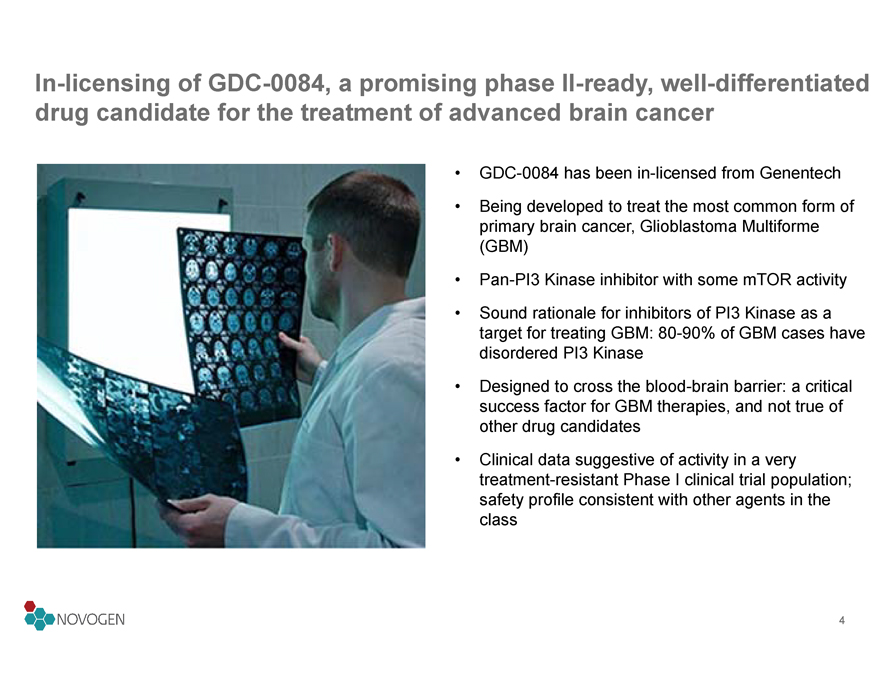 In-licensing of GDC-0084, a promising phase II-ready, well-differentiated drug candidate for the treatment of advanced brain cancer

• GDC-0084 has been in-licensed from Genentech

• Being developed to treat the most common form of primary brain cancer, Glioblastoma Multiforme (GBM)

• Pan-PI3 Kinase inhibitor with some mTOR activity

• Sound rationale for inhibitors of PI3 Kinase as a target for treating GBM: 80-90% of GBM cases have disordered PI3 Kinase

• Designed to cross the blood-brain barrier: a critical success factor for GBM therapies, and not true of other drug candidates

• Clinical data suggestive of activity in a very treatment-resistant Phase I clinical trial population; safety profile consistent with other agents in the class

NOVOGEN

4